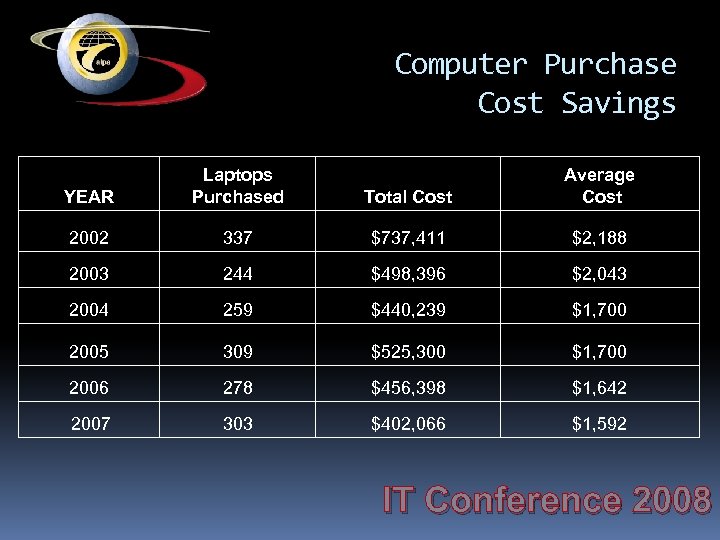 alpa

Computer Purchase Cost Savings

| YEAR | Laptops Purchased | Total Cost | Average Cost |
|---|---|---|---|
| 2002 | 337 | \$737,411 | \$2,188 |
| 2003 | 244 | \$498,396 | \$2,043 |
| 2004 | 259 | \$440,239 | \$1,700 |
| 2005 | 309 | \$525,300 | \$1,700 |
| 2006 | 278 | \$456,398 | \$1,642 |
| 2007 | 303 | \$402,066 | \$1,592 |

IT Conference 2008